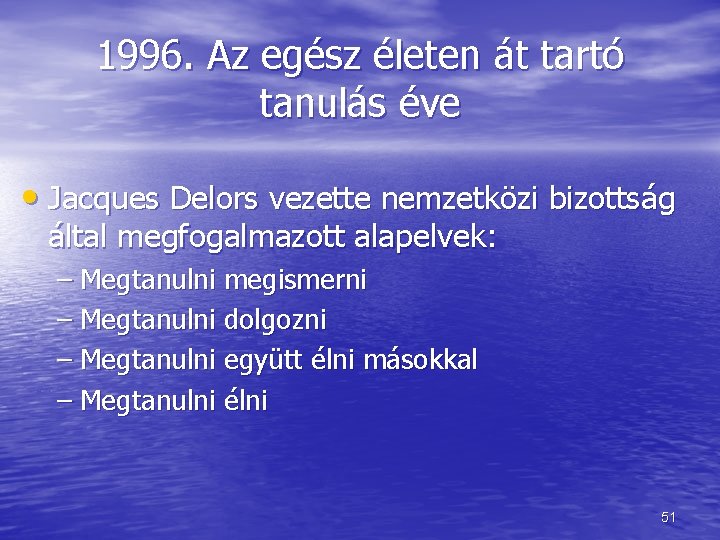 1996. Az egész életen át tartó tanulás éve

• Jacques Delors vezette nemzetközi bizottság által megfogalmazott alapelvek:
– Megtanulni megismerni
– Megtanulni dolgozni
– Megtanulni együtt élni másokkal
– Megtanulni élni

51